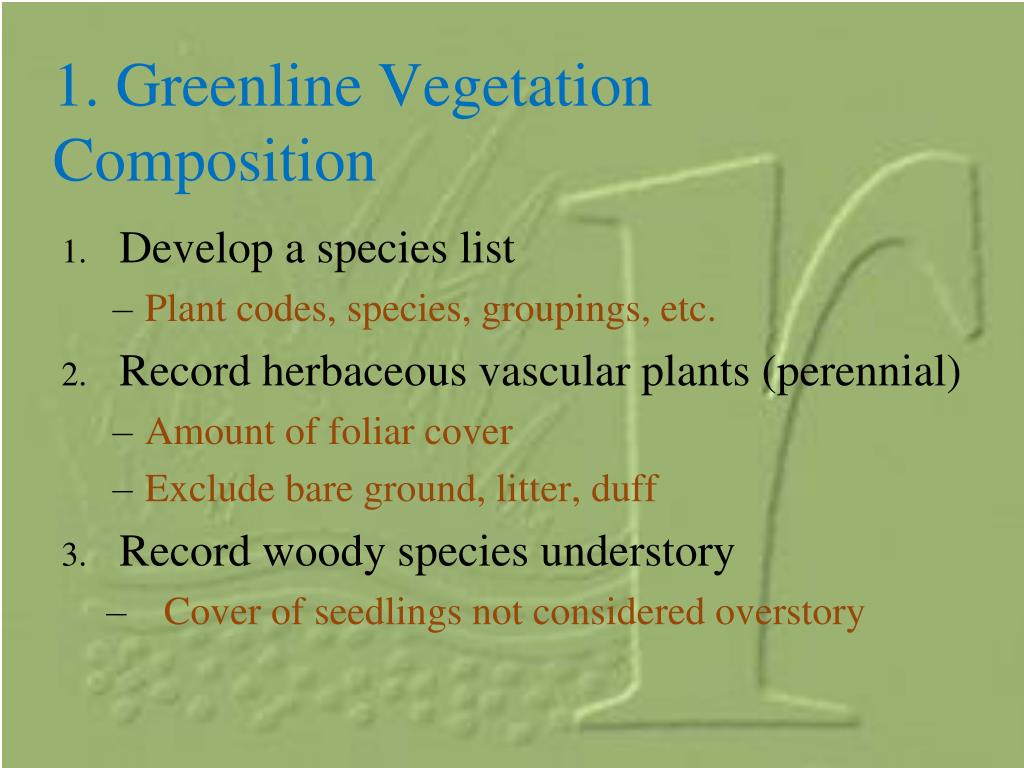 1. Greenline Vegetation Composition

1. Develop a species list
– Plant codes, species, groupings, etc.
2. Record herbaceous vascular plants (perennial)
– Amount of foliar cover
– Exclude bare ground, litter, duff
3. Record woody species understory
– Cover of seedlings not considered overstory